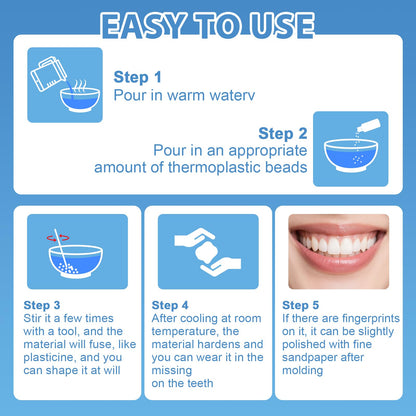 EASY TO USE

Step 1
Pour in warm waterv

Step 2
Pour in an appropriate amount of thermoplastic beads

Step 3
Stir it a few times with a tool, and the material will fuse, like plasticine, and you can shape it at will

Step 4
After cooling at room temperature, the material hardens and you can wear it in the missing
on the teeth

Step 5
If there are fingerprints on it, it can be slightly polished with fine sandpaper after molding